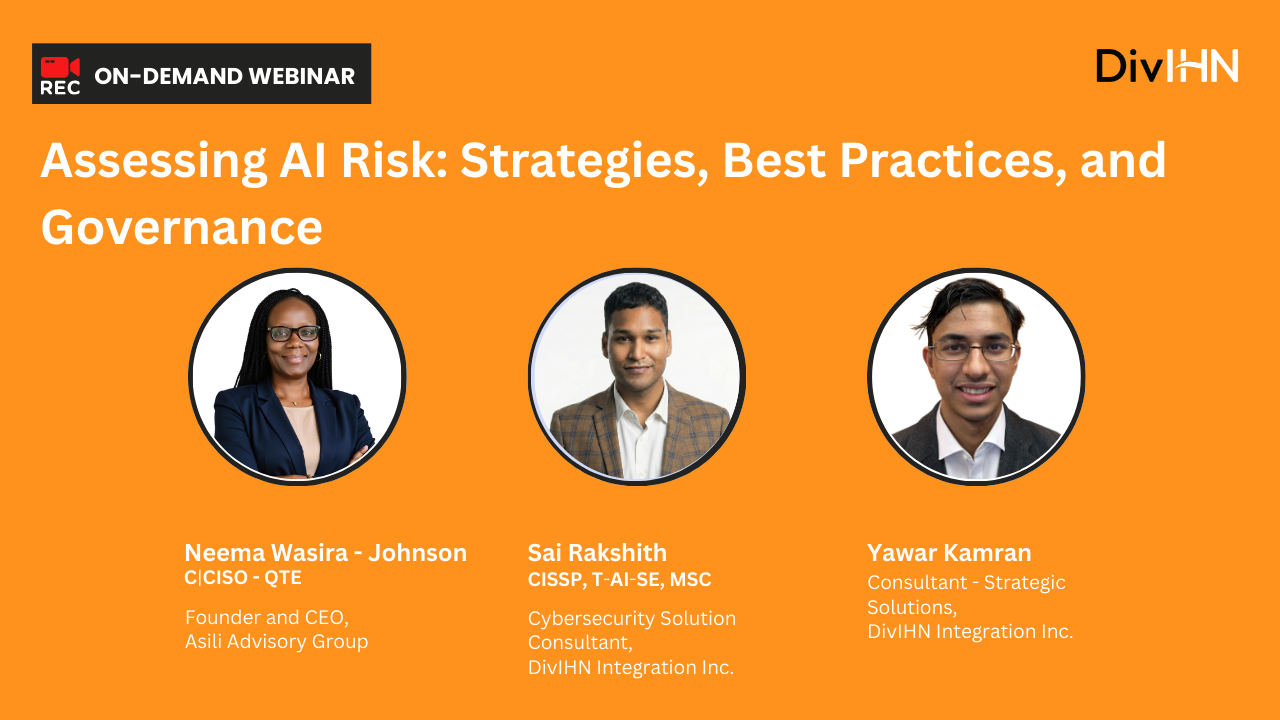 REC ON-DEMAND WEBINAR

DivIHN

Assessing AI Risk: Strategies, Best Practices, and Governance

Neema Wasira - Johnson
C|CISO - QTE

Founder and CEO,
Asili Advisory Group

Sai Rakshith
CISSP, T-AI-SE, MSC

Cybersecurity Solution Consultant,
DivIHN Integration Inc.

Yawar Kamran

Consultant - Strategic Solutions,
DivIHN Integration Inc.